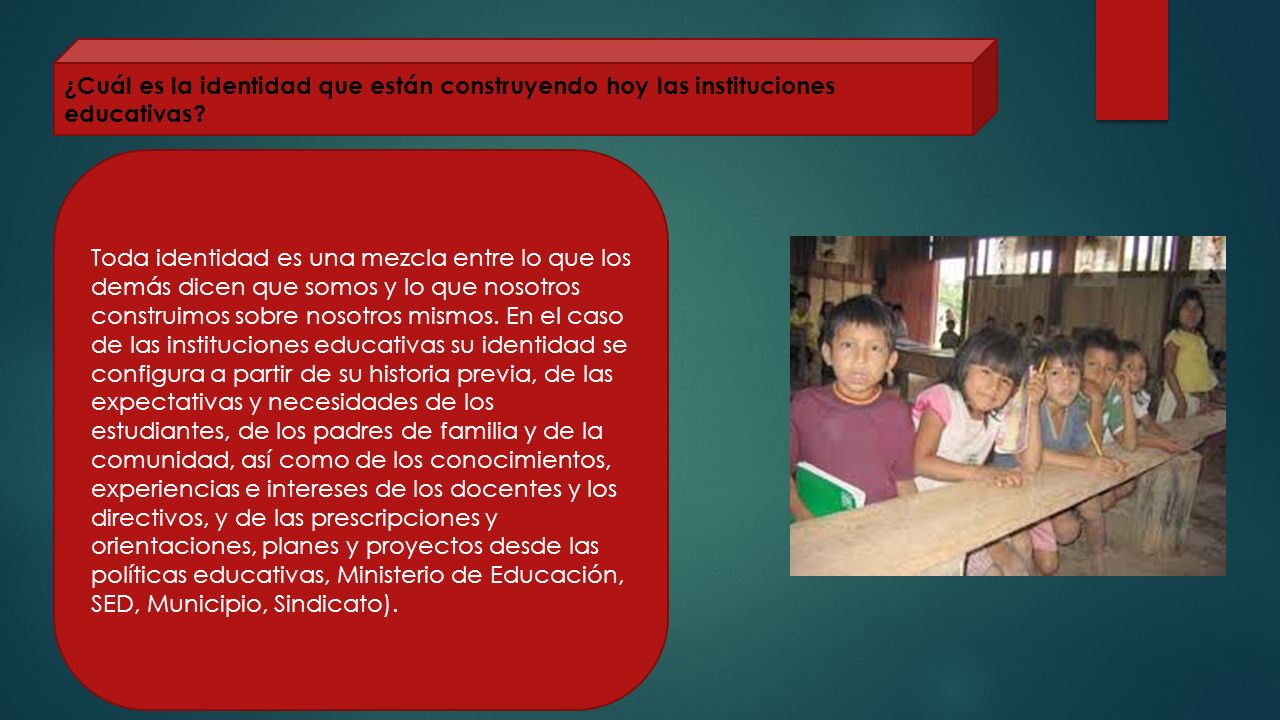 ¿Cuál es la identidad que están construyendo hoy las instituciones educativas?

Toda identidad es una mezcla entre lo que los demás dicen que somos y lo que nosotros construimos sobre nosotros mismos. En el caso de las instituciones educativas su identidad se configura a partir de su historia previa, de las expectativas y necesidades de los estudiantes, de los padres de familia y de la comunidad, así como de los conocimientos, experiencias e intereses de los docentes y los directivos, y de las prescripciones y orientaciones, planes y proyectos desde las políticas educativas, Ministerio de Educación, SED, Municipio, Sindicato).